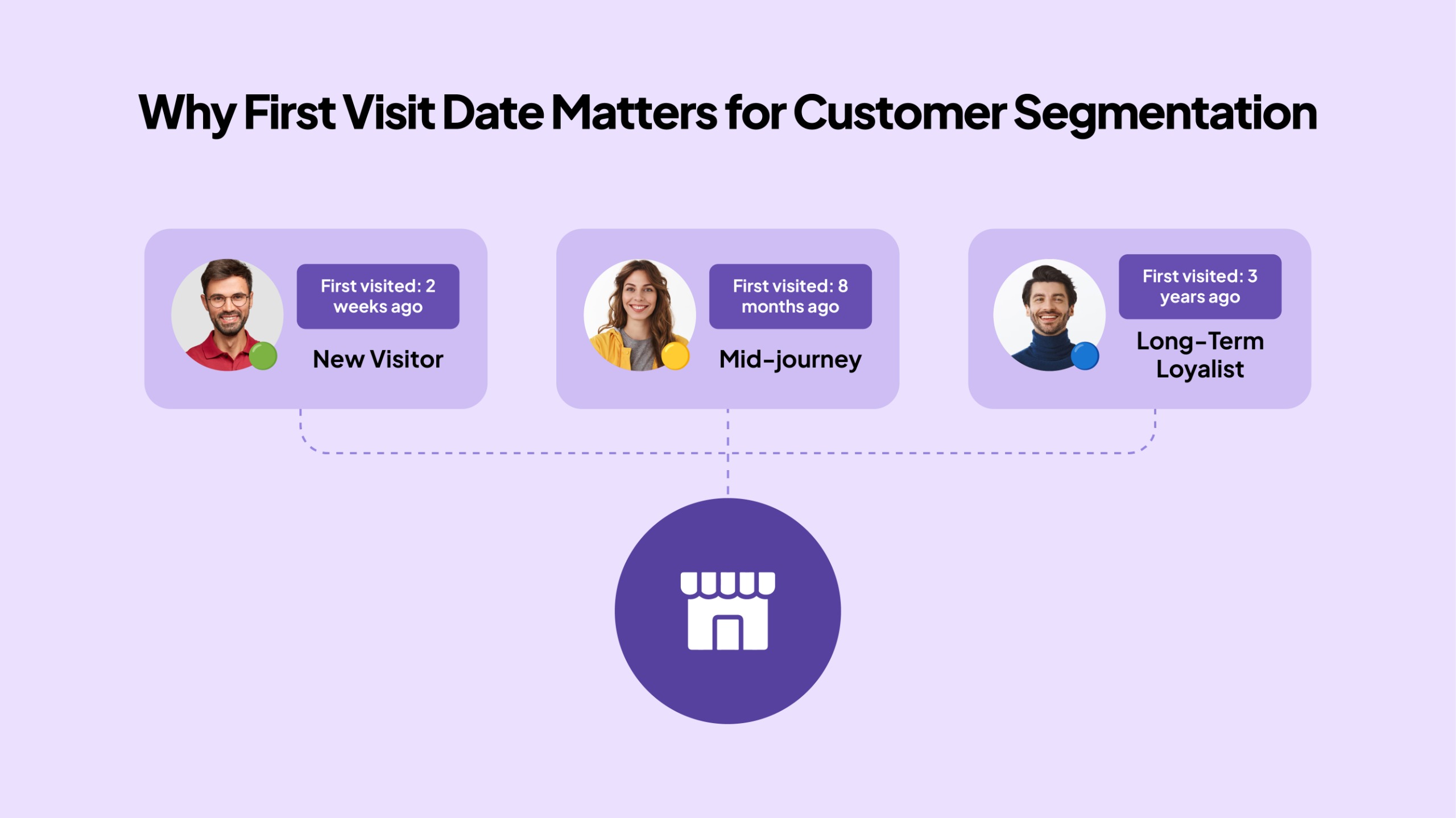 Why First Visit Date Matters for Customer Segmentation

First visited: 2 weeks ago

New Visitor

First visited: 8 months ago

Mid-journey

First visited: 3 years ago

Long-Term Loyalist